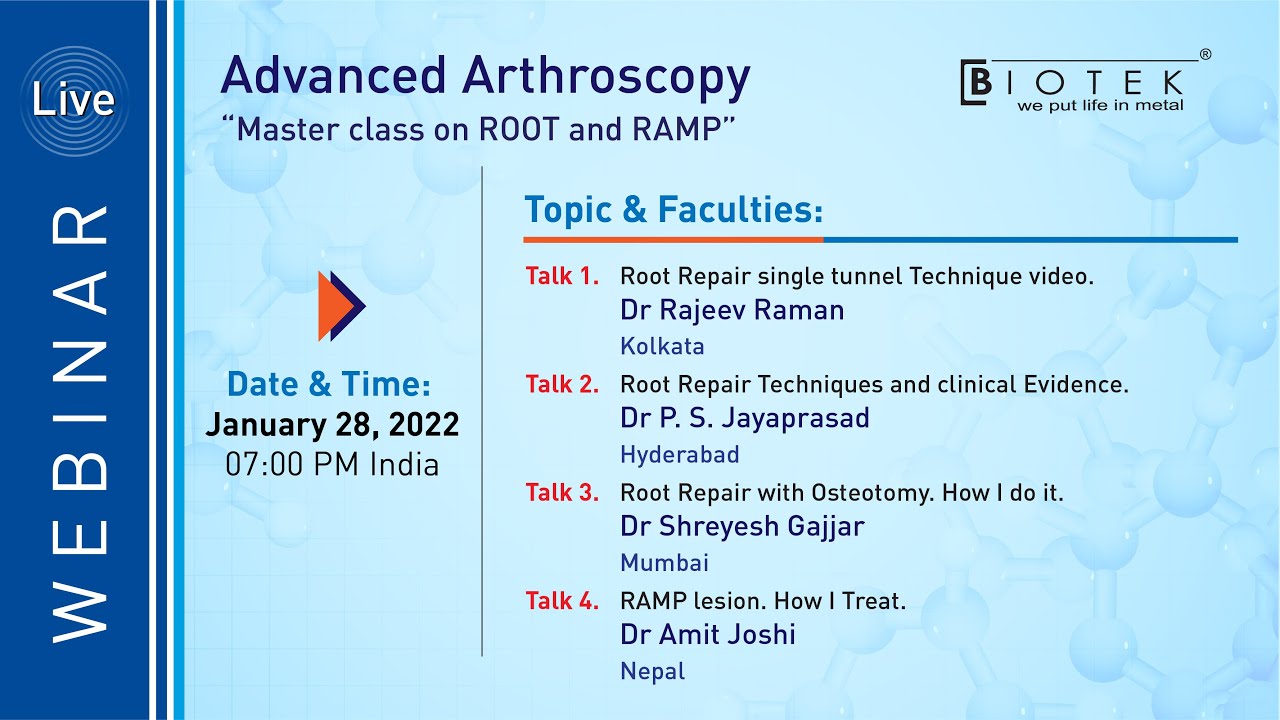 Live

WEBINAR

Advanced Arthroscopy
"Master class on ROOT and RAMP"

BIOTEK®
we put life in metal

Date & Time:
January 28, 2022
07:00 PM India

Topic & Faculties:

Talk 1. Root Repair single tunnel Technique video.
Dr Rajeev Raman
Kolkata

Talk 2. Root Repair Techniques and clinical Evidence.
Dr P. S. Jayaprasad
Hyderabad

Talk 3. Root Repair with Osteotomy. How I do it.
Dr Shreyesh Gajjar
Mumbai

Talk 4. RAMP lesion. How I Treat.
Dr Amit Joshi
Nepal